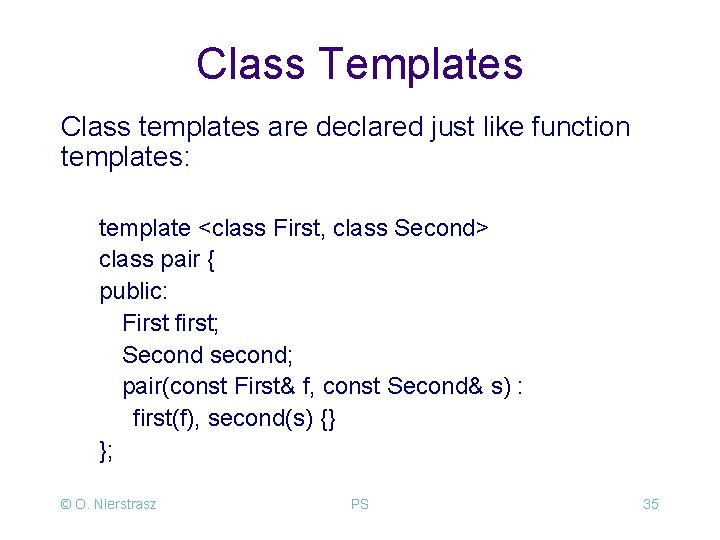 Class Templates

Class templates are declared just like function templates:

template <class First, class Second>
class pair {
public:
First first;
Second second;
pair(const First& f, const Second& s) :
first(f), second(s) {}
};

© O. Nierstrasz
PS
35